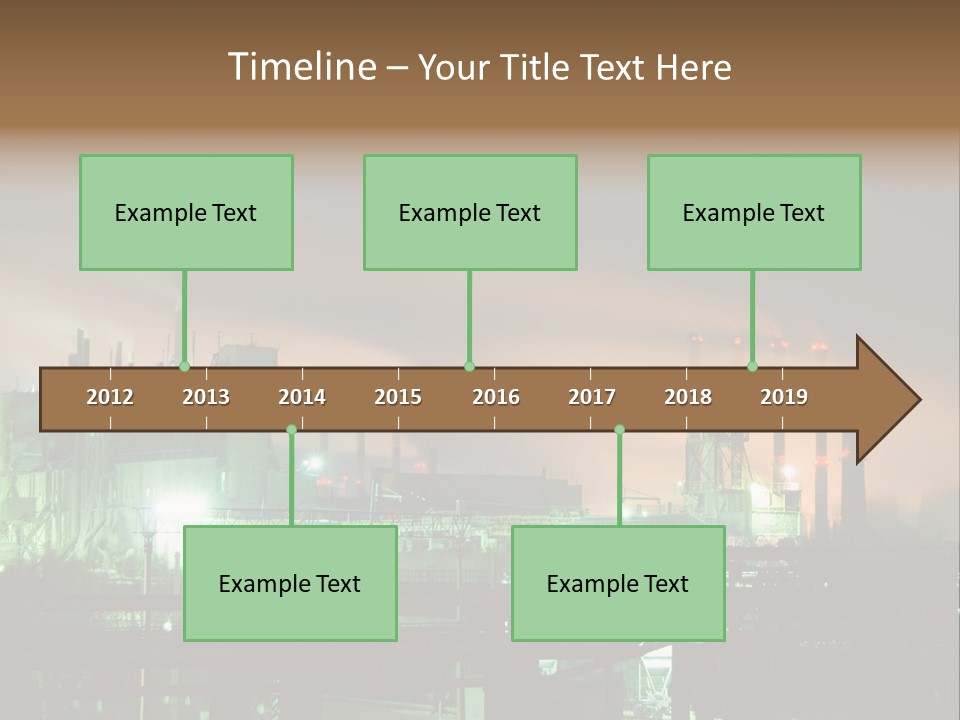 Timeline – Your Title Text Here

Example Text

Example Text

Example Text

2012 2013 2014 2015 2016 2017 2018 2019

Example Text

Example Text